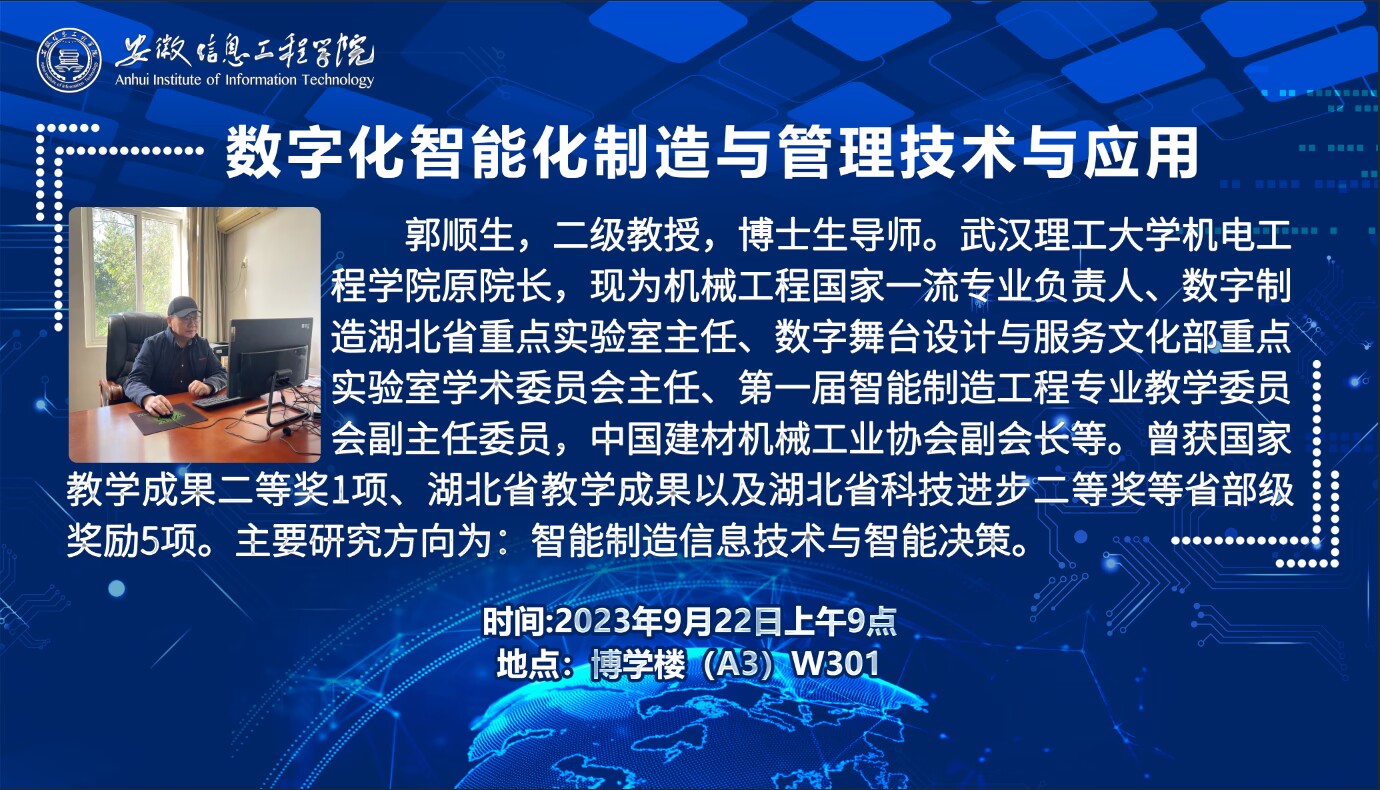 安徽信息工程学院
Anhui Institute of Information Technology

数字化智能化制造与管理技术与应用

郭顺生，二级教授，博士生导师。武汉理工大学机电工程学院原院长，现为机械工程国家一流专业负责人、数字制造湖北省重点实验室主任、数字舞台设计与服务文化部重点实验室学术委员会主任、第一届智能制造工程专业教学委员会副主任委员，中国建材机械工业协会副会长等。曾获国家教学成果二等奖1项、湖北省教学成果以及湖北省科技进步二等奖等省部级奖励5项。主要研究方向为：智能制造信息技术与智能决策。

时间:2023年9月22日上午9点
地点：博学楼（A3）W301